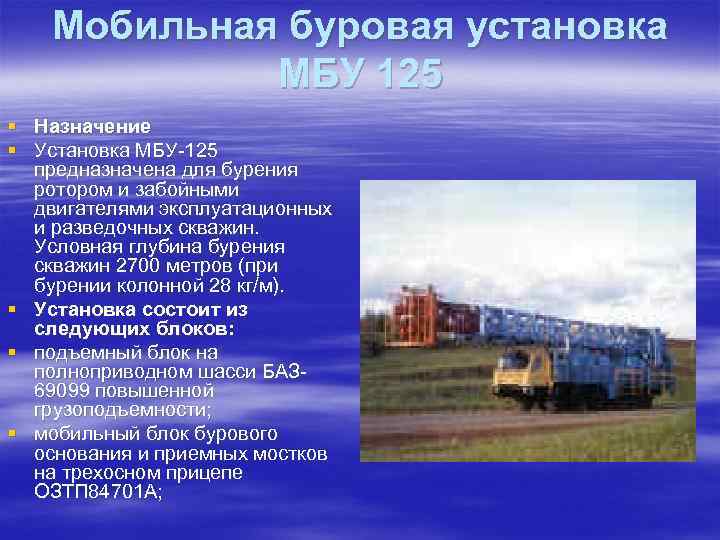 Мобильная буровая установка МБУ 125

Назначение

Установка МБУ-125 предназначена для бурения ротором и забойными двигателями эксплуатационных и разведочных скважин. Условная глубина бурения скважин 2700 метров (при бурении колонной 28 кг/м).

Установка состоит из следующих блоков:

подъемный блок на полноприводном шасси БАЗ-69099 повышенной грузоподъемности;

мобильный блок бурового основания и приемных мостков на трехосном прицепе ОЗТП84701А;